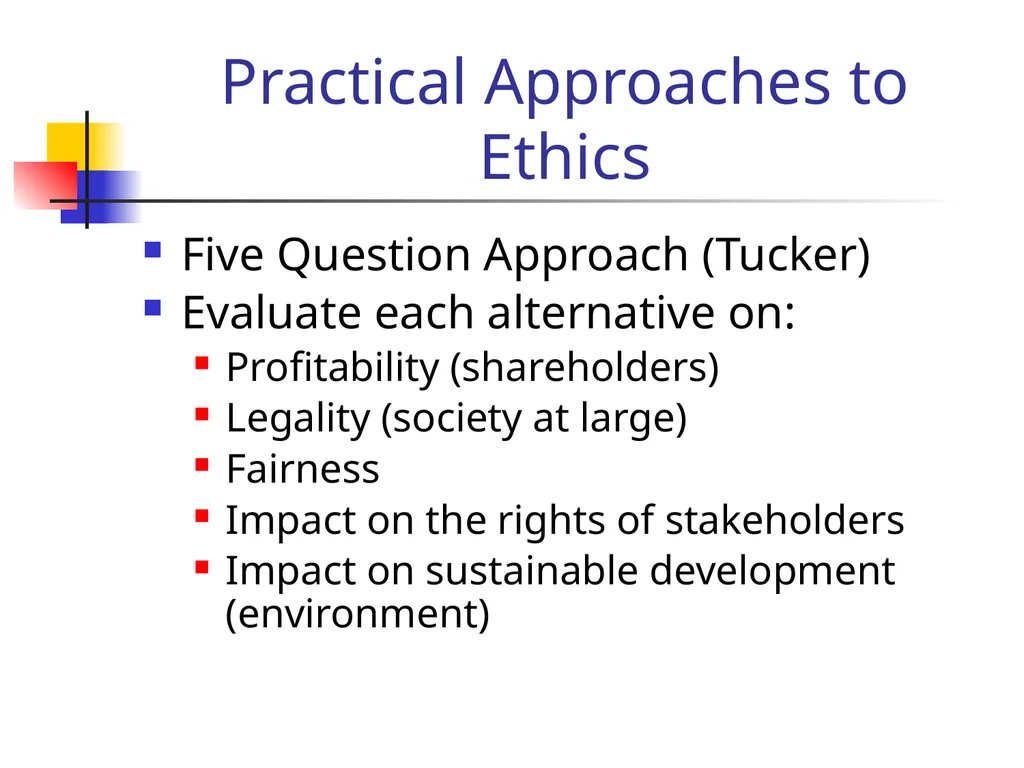 Practical Approaches to Ethics

- Five Question Approach (Tucker)
- Evaluate each alternative on:
  - Profitability (shareholders)
  - Legality (society at large)
  - Fairness
  - Impact on the rights of stakeholders
  - Impact on sustainable development (environment)